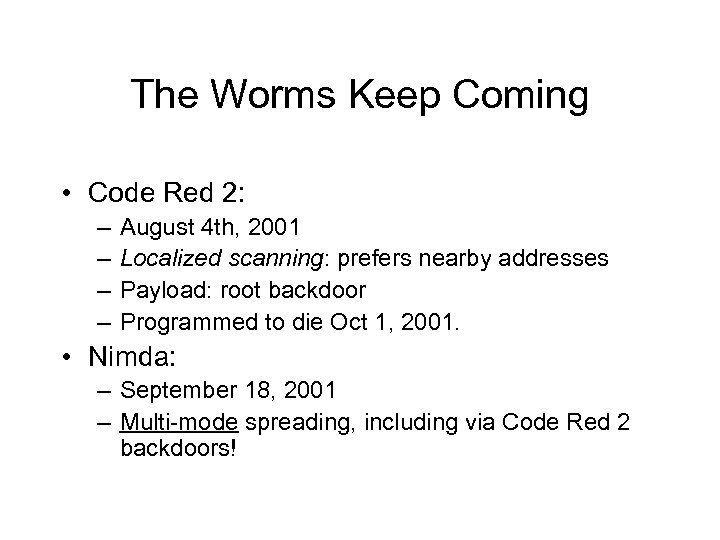 The Worms Keep Coming

• Code Red 2:
– August 4th, 2001
– Localized scanning: prefers nearby addresses
– Payload: root backdoor
– Programmed to die Oct 1, 2001.

• Nimda:
– September 18, 2001
– Multi-mode spreading, including via Code Red 2 backdoors!